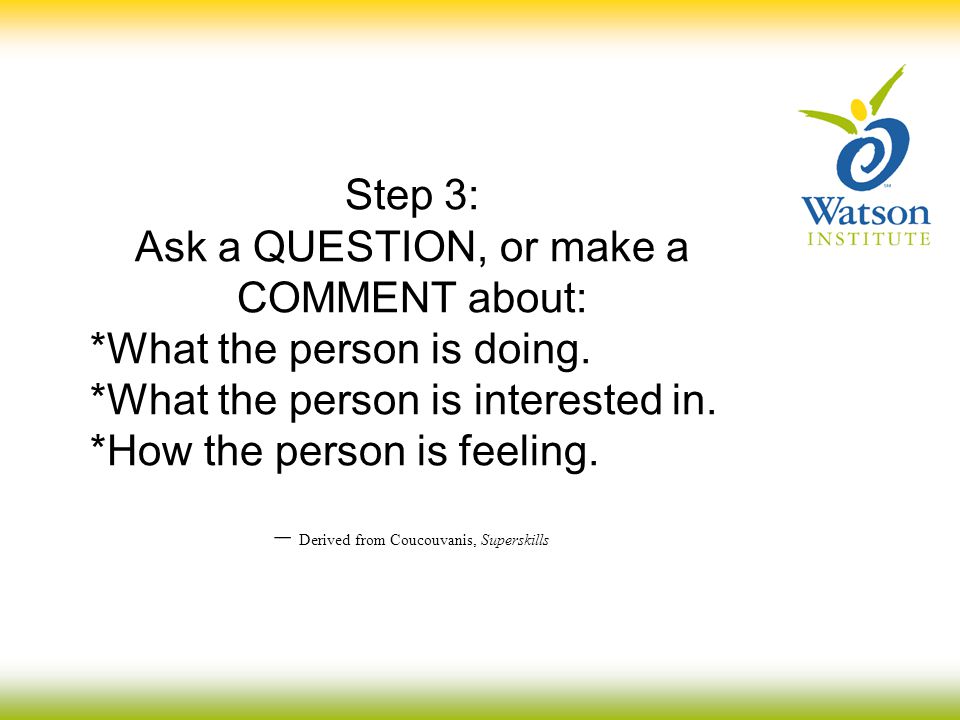 Watson
INSTITUTE

Step 3:
Ask a QUESTION, or make a COMMENT about:
*What the person is doing.
*What the person is interested in.
*How the person is feeling.

— Derived from Coucouvanis, Superskills